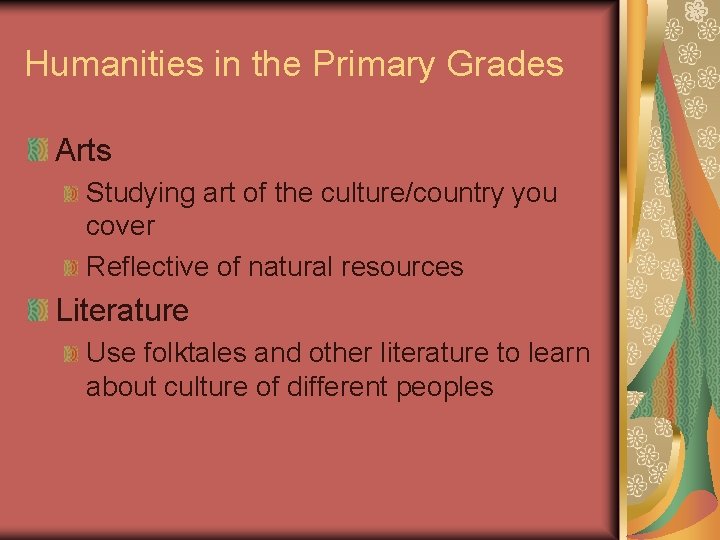 Humanities in the Primary Grades

Arts

Studying art of the culture/country you cover

Reflective of natural resources

Literature

Use folktales and other literature to learn about culture of different peoples